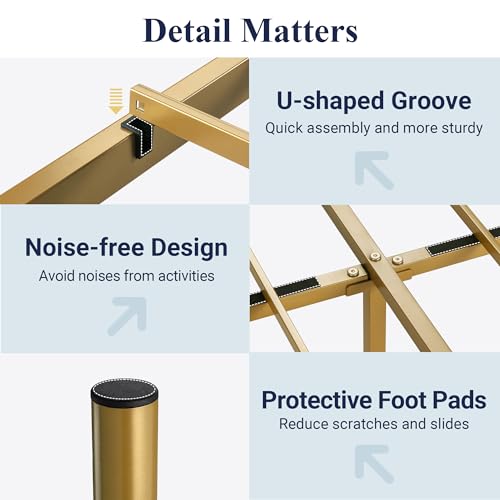 Detail Matters

U-shaped Groove
Quick assembly and more sturdy

Noise-free Design
Avoid noises from activities

Protective Foot Pads
Reduce scratches and slides